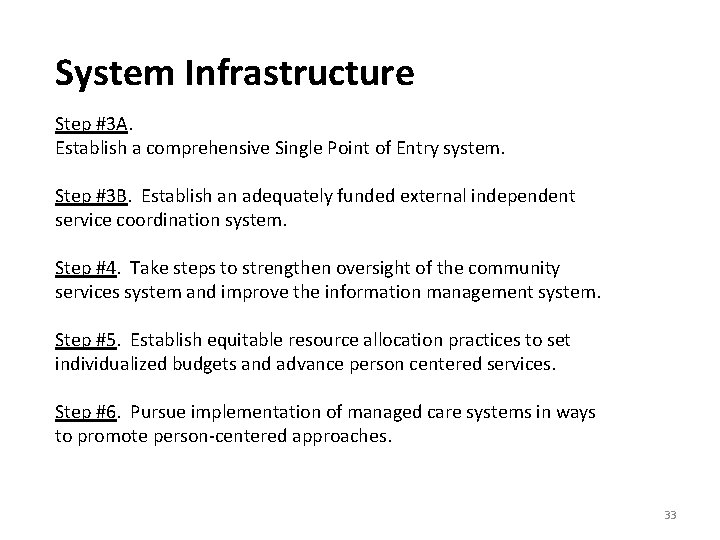 System Infrastructure

Step #3A.
Establish a comprehensive Single Point of Entry system.

Step #3B. Establish an adequately funded external independent service coordination system.

Step #4. Take steps to strengthen oversight of the community services system and improve the information management system.

Step #5. Establish equitable resource allocation practices to set individualized budgets and advance person centered services.

Step #6. Pursue implementation of managed care systems in ways to promote person-centered approaches.

33